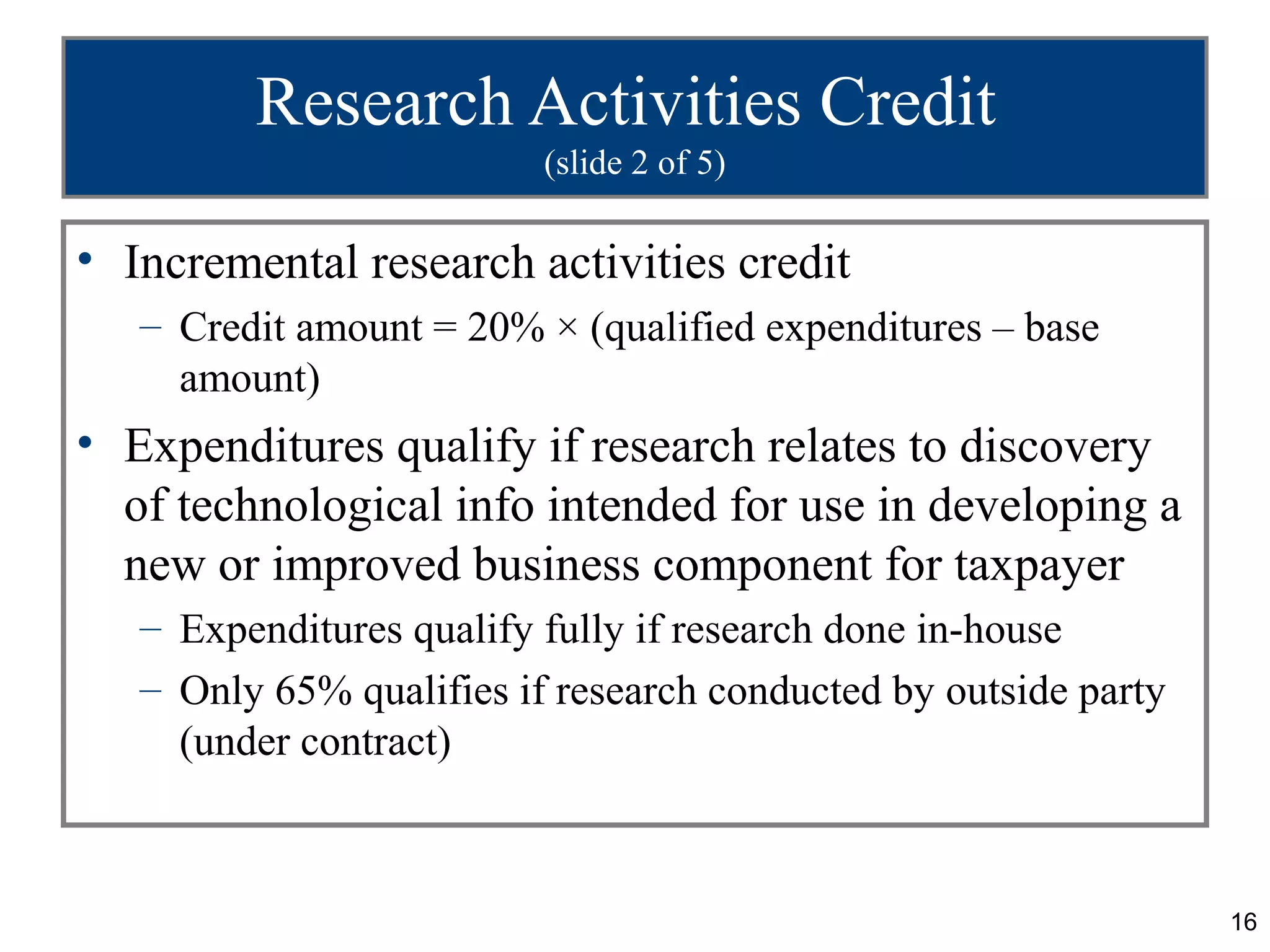 Research Activities Credit
(slide 2 of 5)

• Incremental research activities credit
– Credit amount = 20% × (qualified expenditures – base amount)

• Expenditures qualify if research relates to discovery of technological info intended for use in developing a new or improved business component for taxpayer
– Expenditures qualify fully if research done in-house
– Only 65% qualifies if research conducted by outside party (under contract)

16